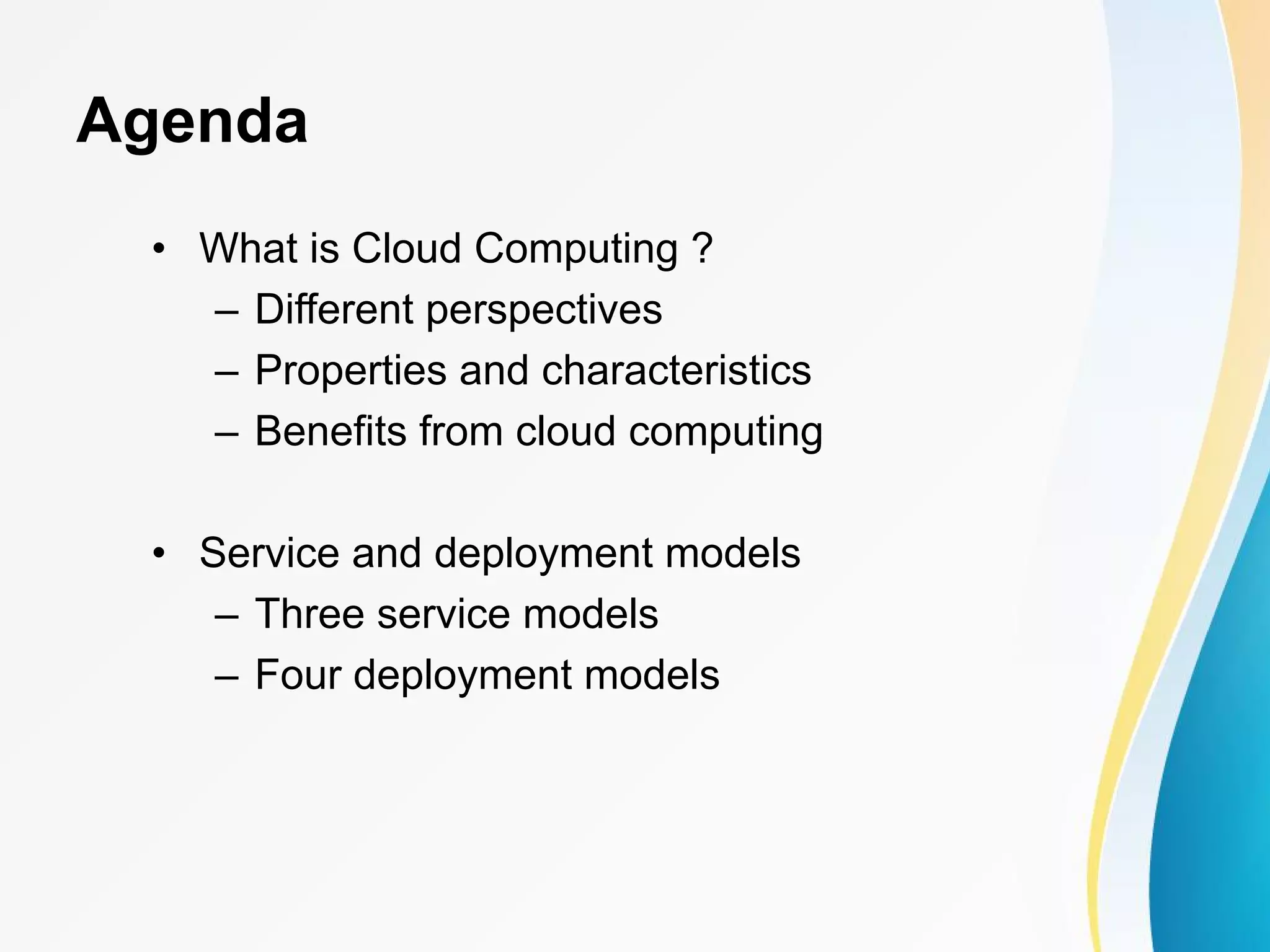 Agenda

• What is Cloud Computing ?
  – Different perspectives
  – Properties and characteristics
  – Benefits from cloud computing

• Service and deployment models
  – Three service models
  – Four deployment models